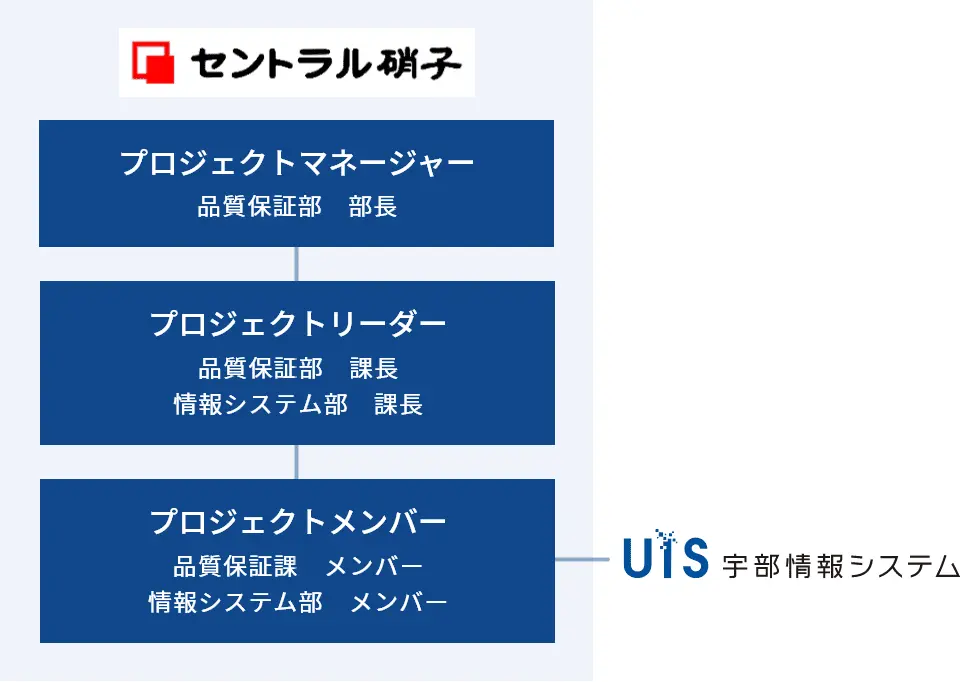 セントラル硝子

プロジェクトマネージャー
品質保証部　部長

プロジェクトリーダー
品質保証部　課長
情報システム部　課長

プロジェクトメンバー
品質保証課　メンバー
情報システム部　メンバー

UIS 宇部情報システム